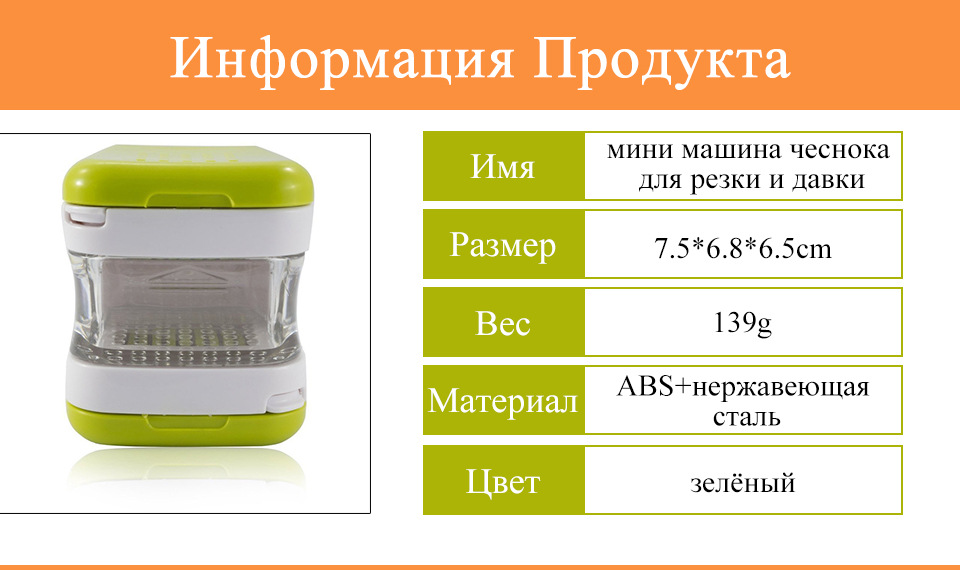 Информация Продукта

| Имя | мини машина чеснока для резки и давки |
|---|---|
| Размер | 7.5*6.8*6.5cm |
| Вес | 139g |
| Материал | ABS+нержавеющая сталь |
| Цвет | зелёный |